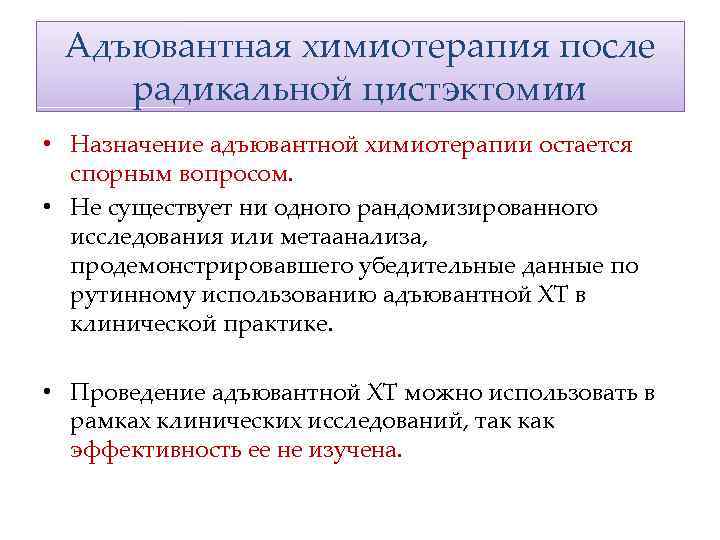 Адъювантная химиотерапия после радикальной цистэктомии

• Назначение адъювантной химиотерапии остается спорным вопросом.
• Не существует ни одного рандомизированного исследования или метаанализа, продемонстрировавшего убедительные данные по рутинному использованию адъювантной ХТ в клинической практике.

• Проведение адъювантной ХТ можно использовать в рамках клинических исследований, так как эффективность ее не изучена.